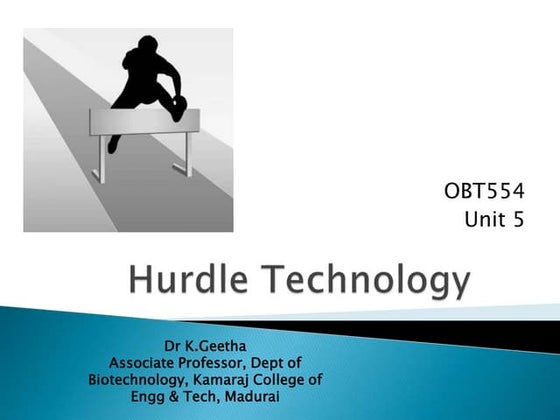 OBT554
Unit 5

Hurdle Technology

Dr K.Geetha
Associate Professor, Dept of Biotechnology, Kamaraj College of Engg & Tech, Madurai